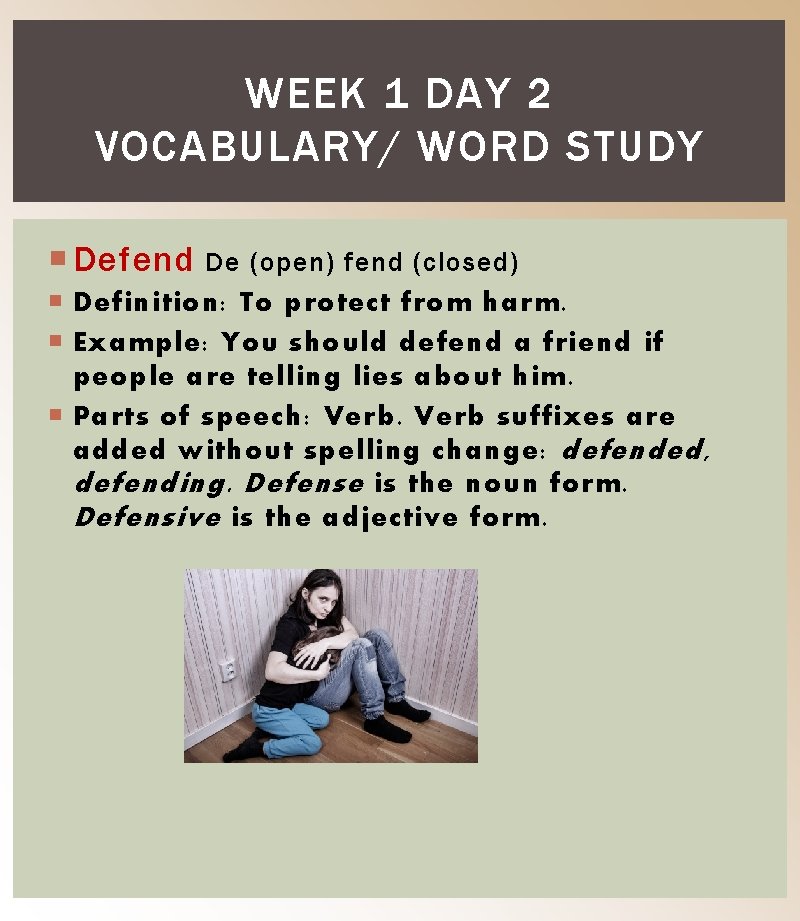 WEEK 1 DAY 2
VOCABULARY/ WORD STUDY

Defend De (open) fend (closed)

Definition: To protect from harm.

Example: You should defend a friend if people are telling lies about him.

Parts of speech: Verb. Verb suffixes are added without spelling change: defended, defending. Defense is the noun form. Defensive is the adjective form.